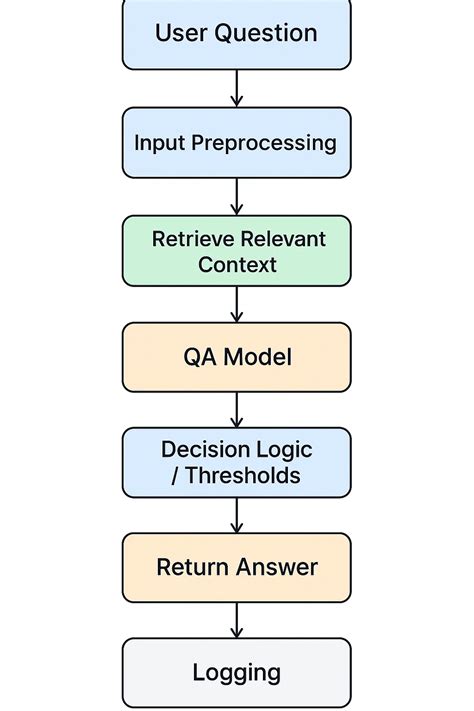 User Question

Input Preprocessing

Retrieve Relevant Context

QA Model

Decision Logic / Thresholds

Return Answer

Logging